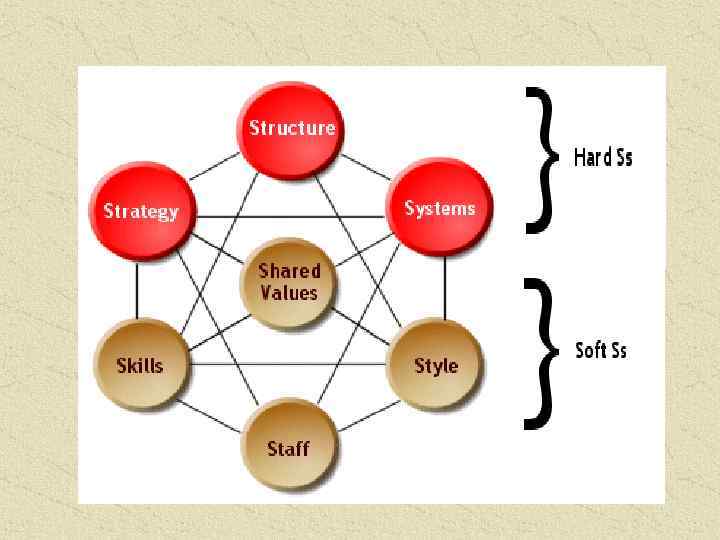 Structure
Strategy
Systems
Shared Values
Skills
Style
Staff
Hard Ss
Soft Ss